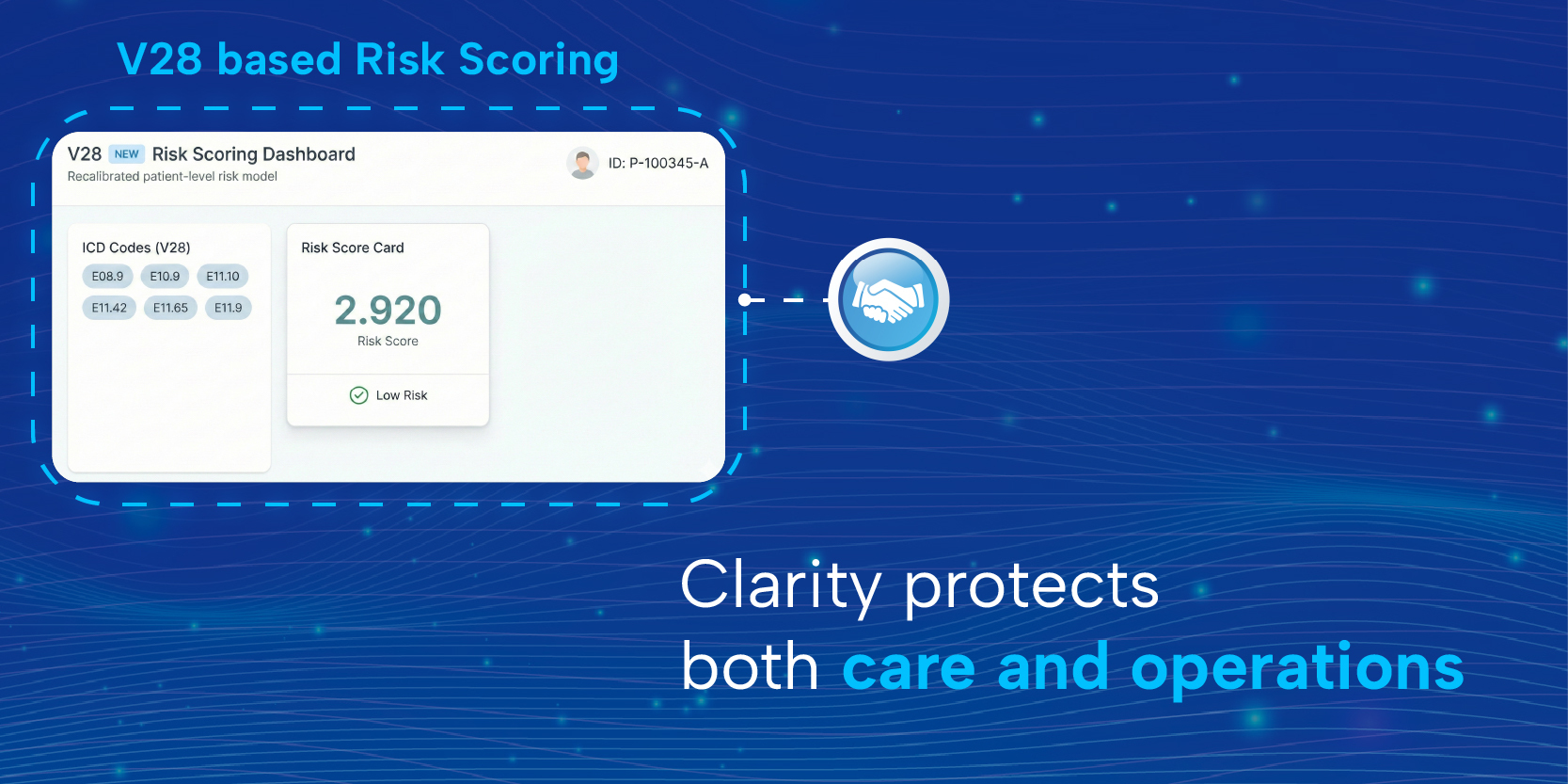 V28 based Risk Scoring

V28 NEW Risk Scoring Dashboard
Recalibrated patient-level risk model

ID: P-100345-A

ICD Codes (V28)
E08.9 E10.9 E11.10
E11.42 E11.65 E11.9

Risk Score Card
2.920
Risk Score
Low Risk

Clarity protects
both care and operations